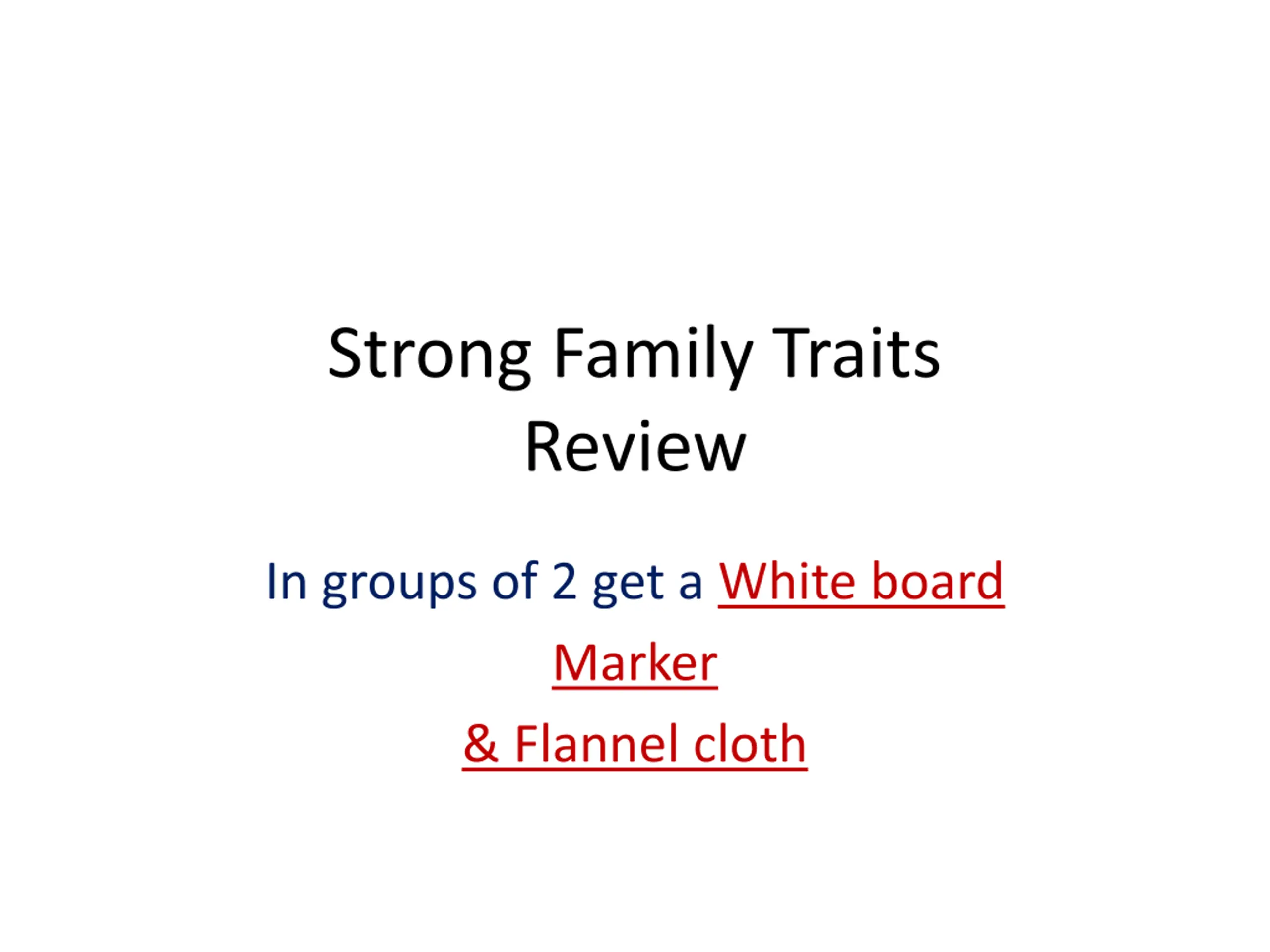 Strong Family Traits
Review

In groups of 2 get a White board
Marker
& Flannel cloth